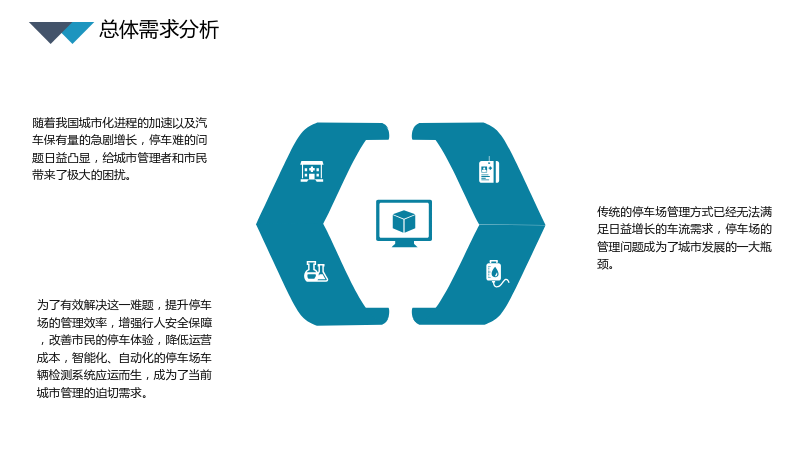 总体需求分析

随着我国城市化进程的加速以及汽车保有量的急剧增长，停车难的问题日益凸显，给城市管理者和市民带来了极大的困扰。

为了有效解决这一难题，提升停车场的管理效率，增强行人安全保障，改善市民的停车体验，降低运营成本，智能化、自动化的停车场车辆检测系统应运而生，成为了当前城市管理的迫切需求。

传统的停车场管理方式已经无法满足日益增长的车流需求，停车场的管理问题成为了城市发展的一大瓶颈。